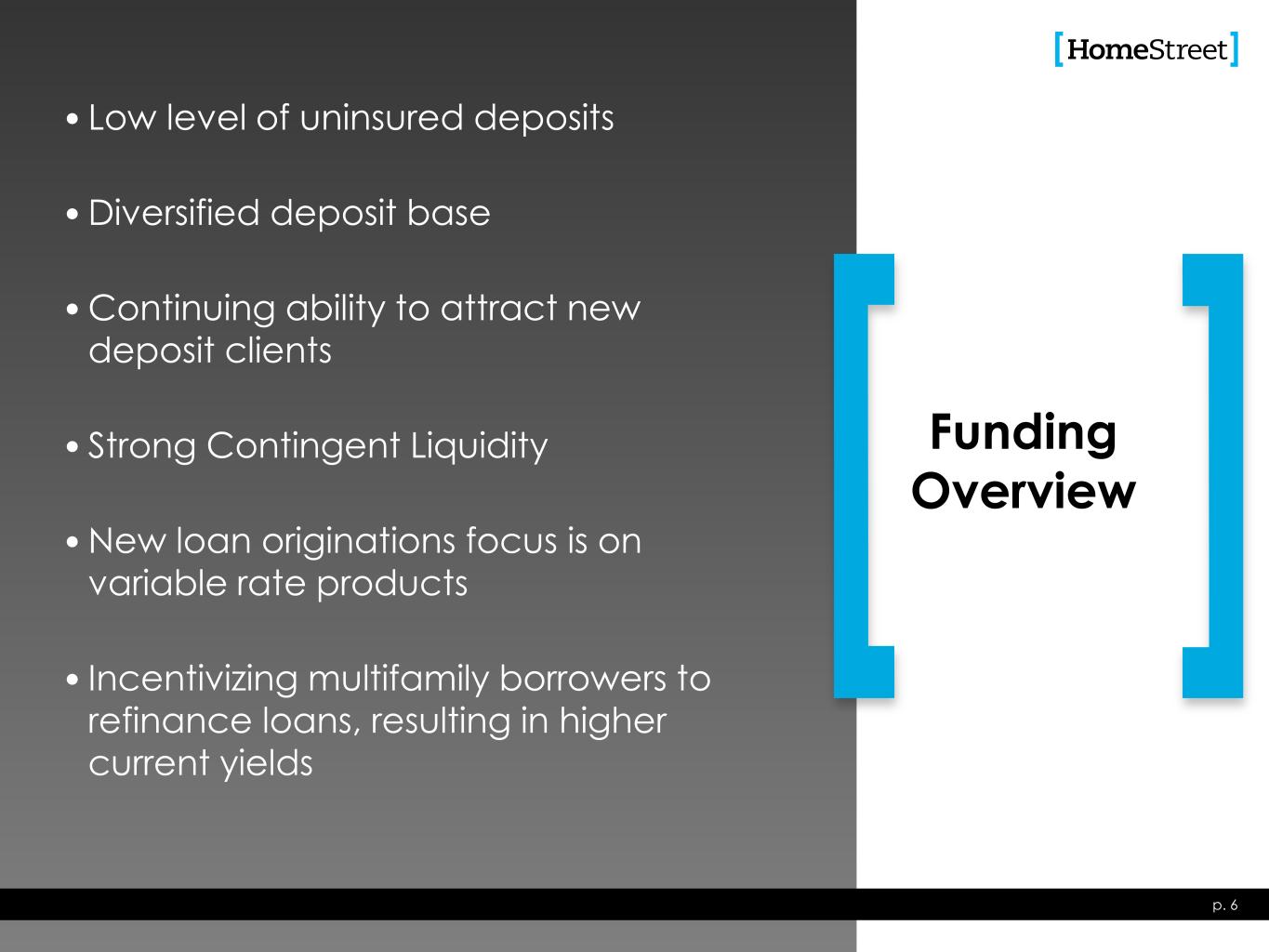 [HomeStreet]

• Low level of uninsured deposits

• Diversified deposit base

• Continuing ability to attract new deposit clients

• Strong Contingent Liquidity

• New loan originations focus is on variable rate products

• Incentivizing multifamily borrowers to refinance loans, resulting in higher current yields

Funding Overview

p. 6